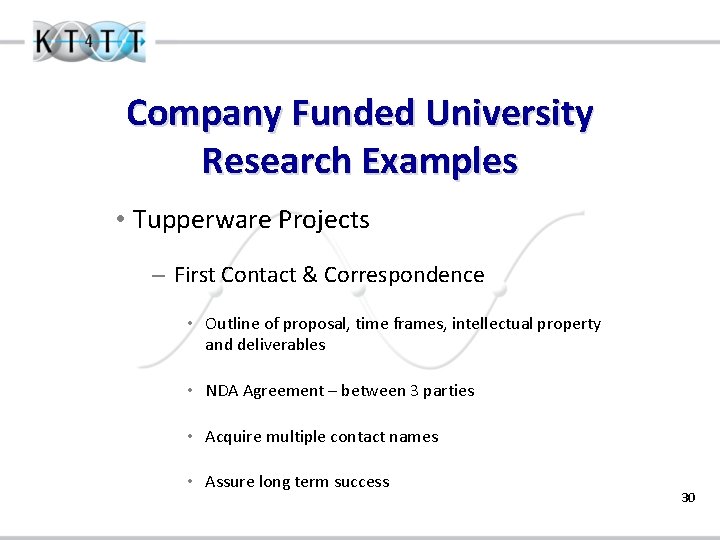 KT4TT

Company Funded University Research Examples

• Tupperware Projects

– First Contact & Correspondence

• Outline of proposal, time frames, intellectual property and deliverables

• NDA Agreement – between 3 parties

• Acquire multiple contact names

• Assure long term success

30